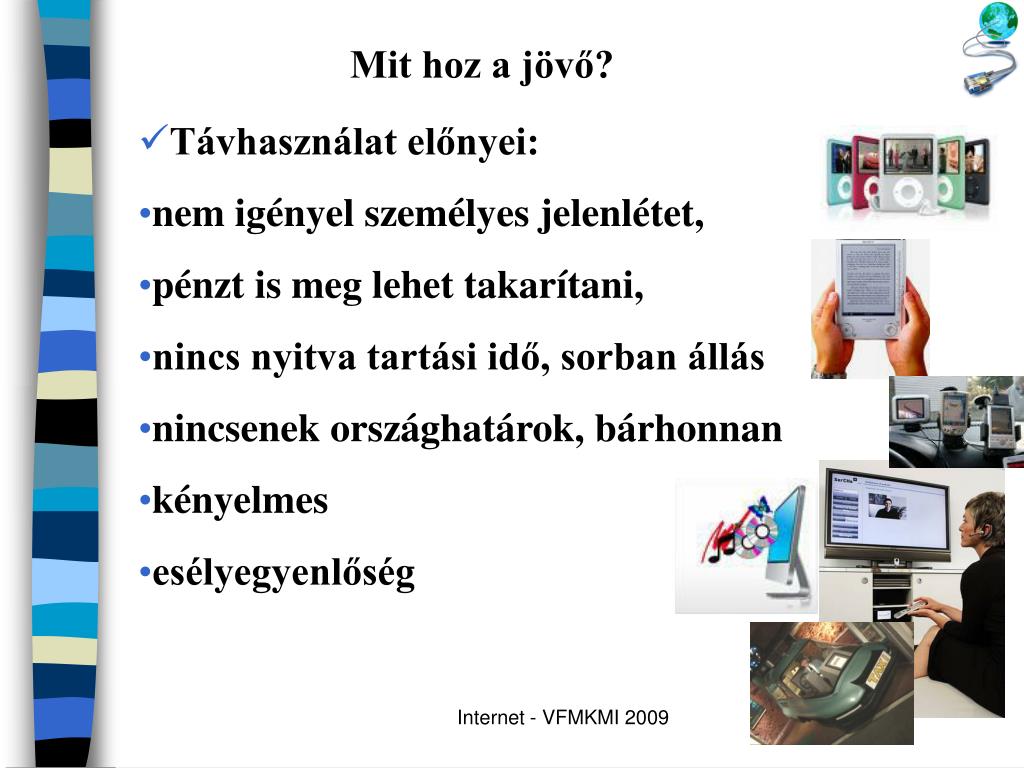 Mit hoz a jövő?

✓Távhasználat előnyei:

•nem igényel személyes jelenlétet,

•pénzt is meg lehet takarítani,

•nincs nyitva tartási idő, sorban állás

•nincsenek országhatárok, bárhonnan

•kényelmes

•esélyegyenlőség

Internet - VFMKMI 2009